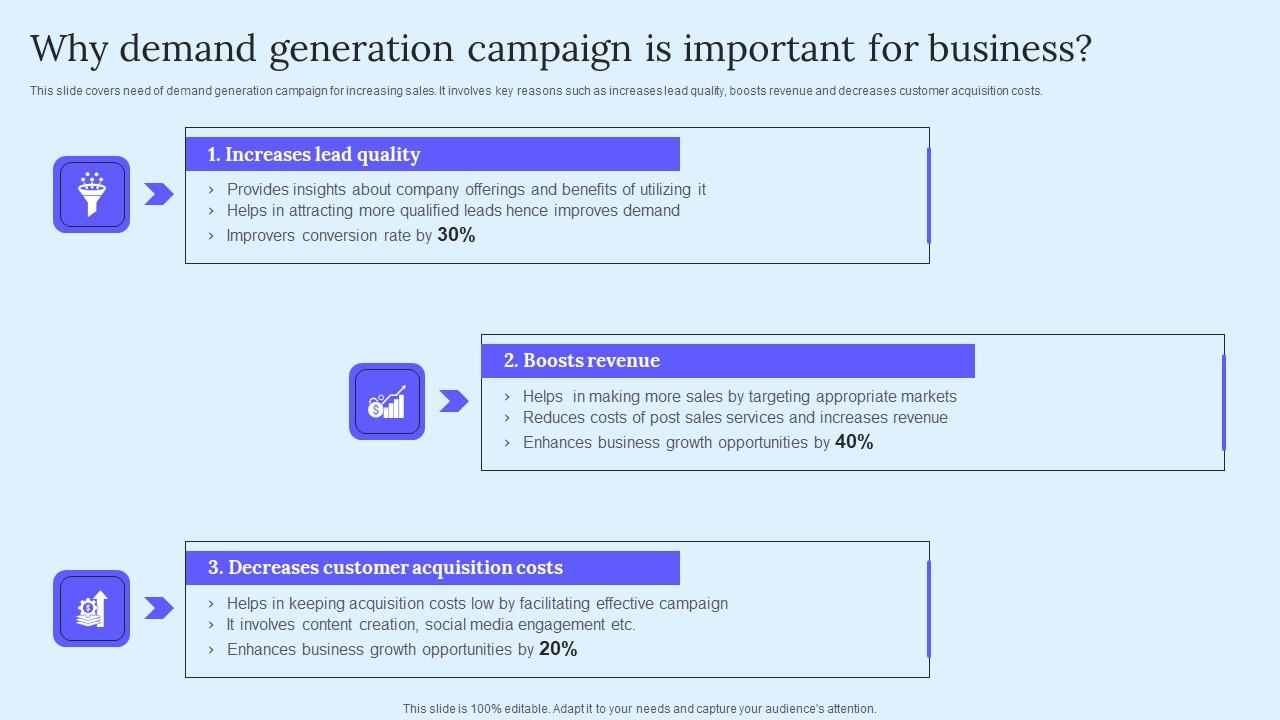 Why demand generation campaign is important for business?

This slide covers need of demand generation campaign for increasing sales. It involves key reasons such as increases lead quality, boosts revenue and decreases customer acquisition costs.

1. Increases lead quality

› Provides insights about company offerings and benefits of utilizing it
› Helps in attracting more qualified leads hence improves demand
› Improvers conversion rate by 30%

2. Boosts revenue

› Helps in making more sales by targeting appropriate markets
› Reduces costs of post sales services and increases revenue
› Enhances business growth opportunities by 40%

3. Decreases customer acquisition costs

› Helps in keeping acquisition costs low by facilitating effective campaign
› It involves content creation, social media engagement etc.
› Enhances business growth opportunities by 20%

This slide is 100% editable. Adapt it to your needs and capture your audience's attention.